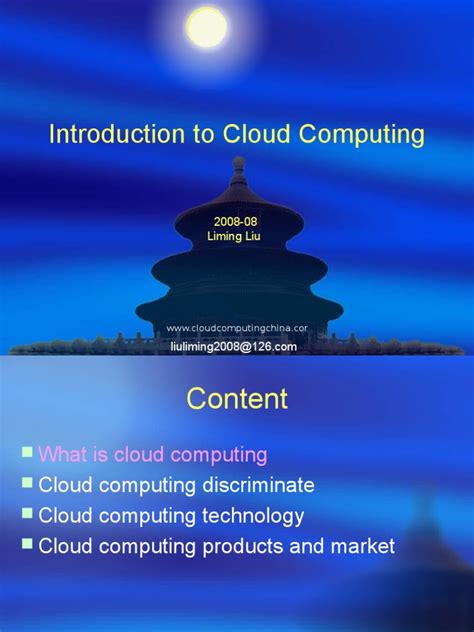 Introduction to Cloud Computing

2008-08
Liming Liu

www.cloudcomputingchina.cor
liuliming2008@126.com

Content

What is cloud computing
Cloud computing discriminate
Cloud computing technology
Cloud computing products and market